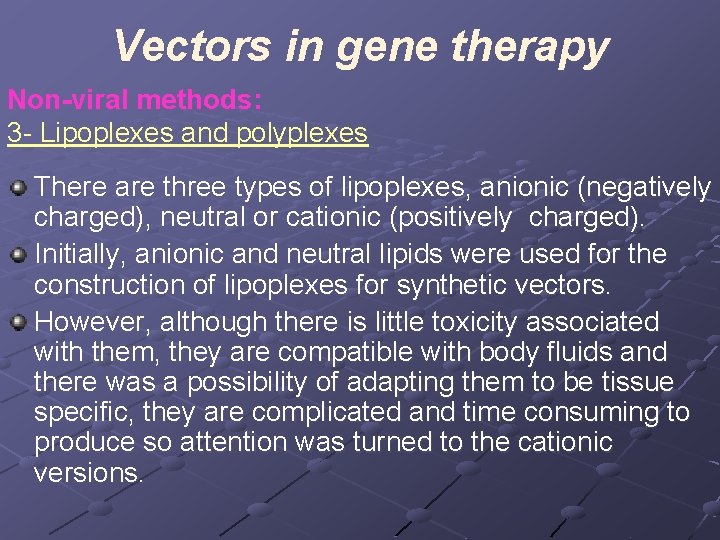 Vectors in gene therapy

Non-viral methods:
3- Lipoplexes and polyplexes

There are three types of lipoplexes, anionic (negatively charged), neutral or cationic (positively charged).

Initially, anionic and neutral lipids were used for the construction of lipoplexes for synthetic vectors.

However, although there is little toxicity associated with them, they are compatible with body fluids and there was a possibility of adapting them to be tissue specific, they are complicated and time consuming to produce so attention was turned to the cationic versions.